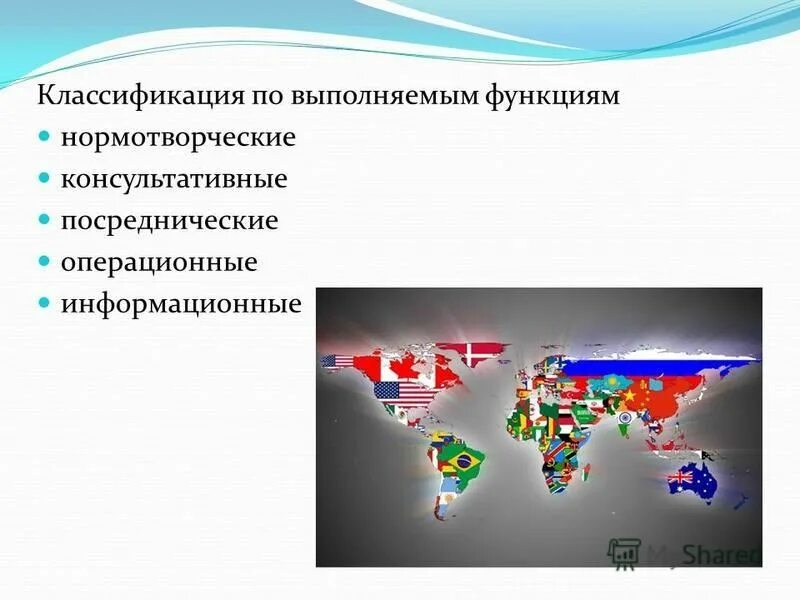 Классификация по выполняемым функциям

- нормотворческие
- консультативные
- посреднические
- операционные
- информационные

MyShared